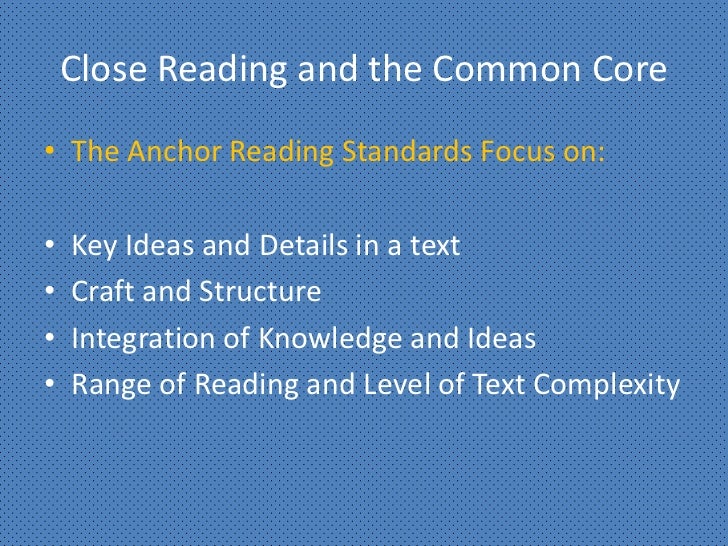 Close Reading and the Common Core

• The Anchor Reading Standards Focus on:

• Key Ideas and Details in a text
• Craft and Structure
• Integration of Knowledge and Ideas
• Range of Reading and Level of Text Complexity